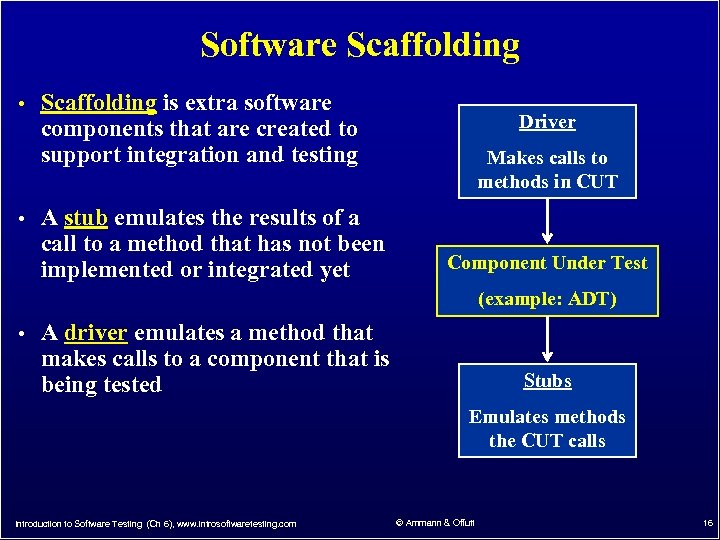 Software Scaffolding

• Scaffolding is extra software components that are created to support integration and testing

• A stub emulates the results of a call to a method that has not been implemented or integrated yet

• A driver emulates a method that makes calls to a component that is being tested

Driver

Makes calls to methods in CUT

Component Under Test

(example: ADT)

Stubs

Emulates methods the CUT calls

Introduction to Software Testing (Ch 6), www.introsoftwaretesting.com

© Ammann & Offutt

16